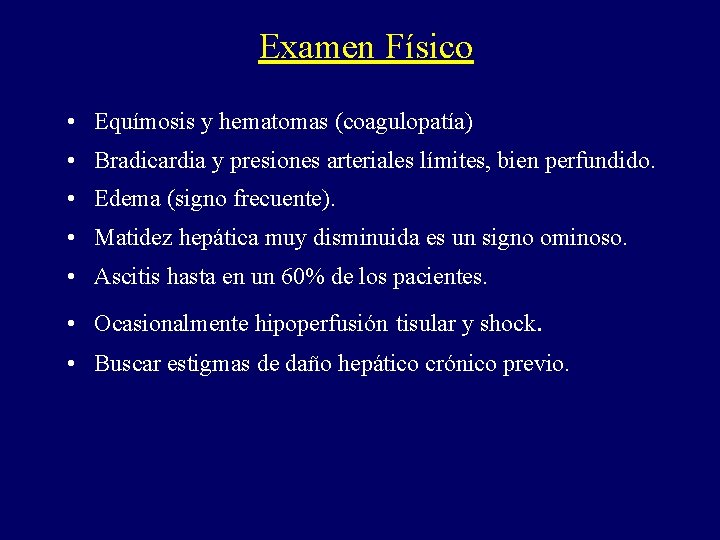 Examen Físico

• Equímosis y hematomas (coagulopatía)
• Bradicardia y presiones arteriales límites, bien perfundido.
• Edema (signo frecuente).
• Matidez hepática muy disminuida es un signo ominoso.
• Ascitis hasta en un 60% de los pacientes.
• Ocasionalmente hipoperfusión tisular y shock.
• Buscar estigmas de daño hepático crónico previo.